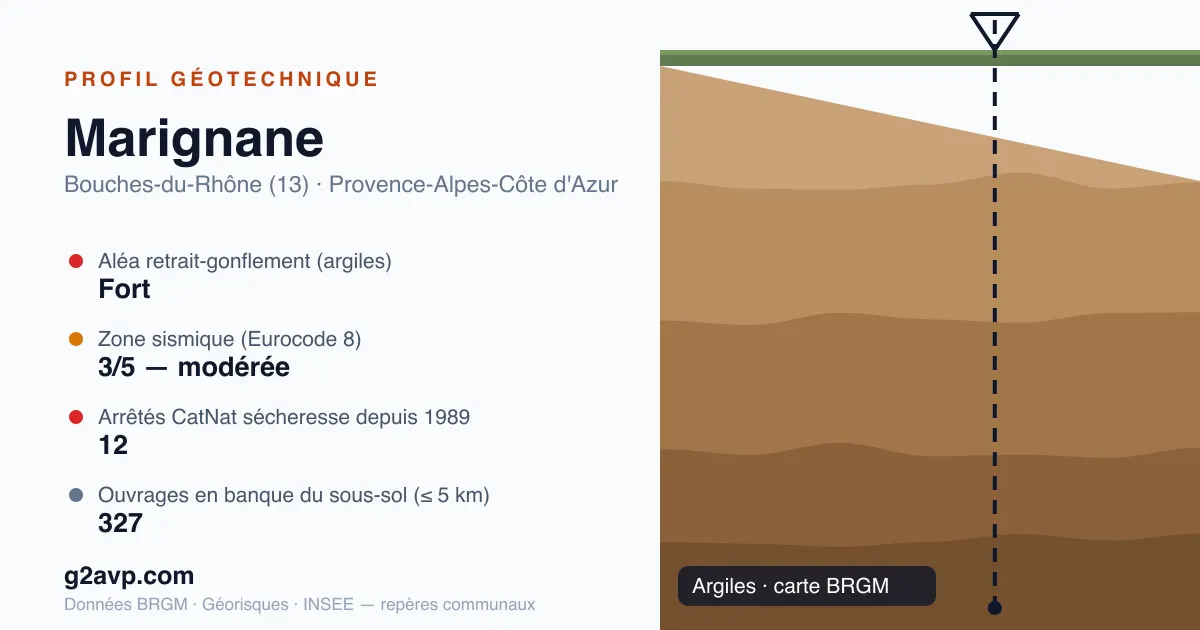 PROFIL GÉOTECHNIQUE

Marignane

Bouches-du-Rhône (13) · Provence-Alpes-Côte d'Azur

Aléa retrait-gonflement (argiles)
Fort

Zone sismique (Eurocode 8)
3/5 — modérée

Arrêtés CatNat sécheresse depuis 1989
12

Ouvrages en banque du sous-sol (≤ 5 km)
327

g2avp.com

Données BRGM · Géorisques · INSEE — repères communaux

Argiles · carte BRGM